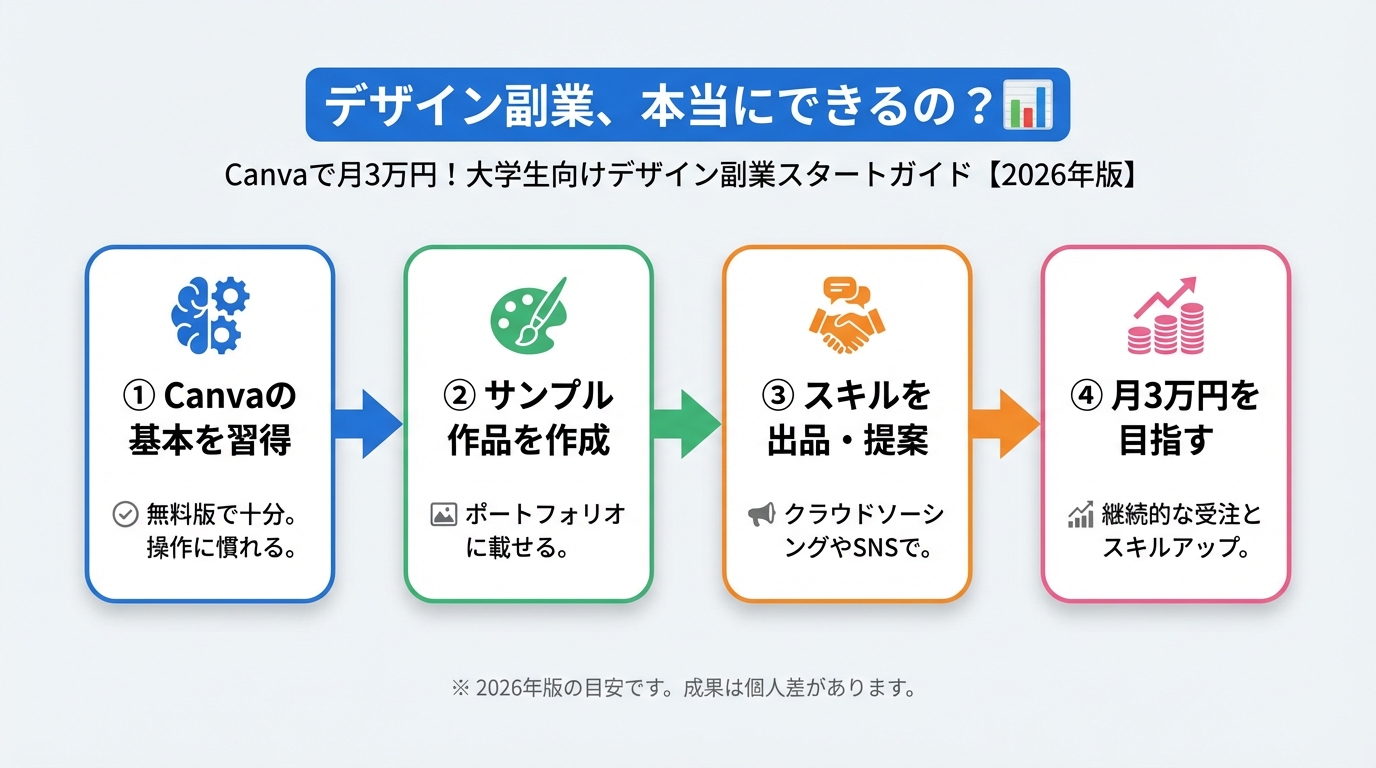 デザイン副業、本当にできるの？

Canvaで月3万円！大学生向けデザイン副業スタートガイド【2026年版】

① Canvaの基本を習得

無料版で十分。操作に慣れる。

② サンプル作品を作成

ポートフォリオに載せる。

③ スキルを出品・提案

クラウドソーシングやSNSで。

④ 月3万円を目指す

継続的な受注とスキルアップ。

※ 2026年版の目安です。成果は個人差があります。